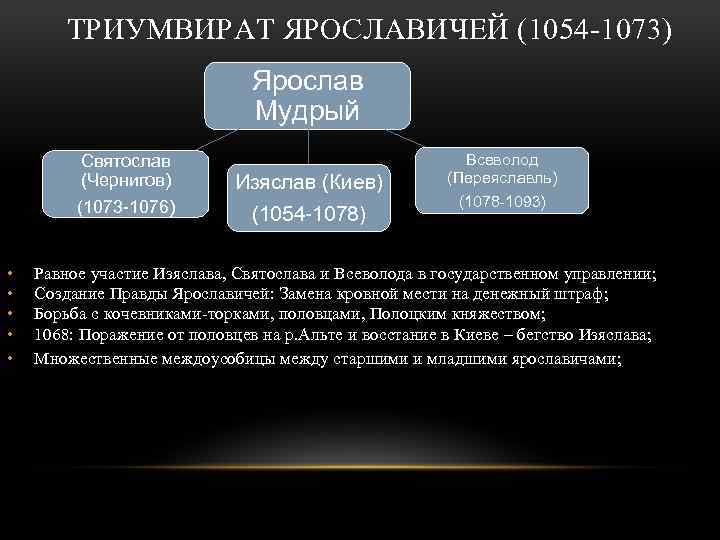 ТРИУМВИРАТ ЯРОСЛАВИЧЕЙ (1054-1073)

Ярослав Мудрый

Святослав (Чернигов) (1073-1076)

Изяслав (Киев) (1054-1078)

Всеволод (Переяславль) (1078-1093)

• Равное участие Изяслава, Святослава и Всеволода в государственном управлении;
• Создание Правды Ярославичей: Замена кровной мести на денежный штраф;
• Борьба с кочевниками-торками, половцами, Полоцким княжеством;
• 1068: Поражение от половцев на р.Альте и восстание в Киеве – бегство Изяслава;
• Множественные междоусобицы между старшими и младшими ярославичами;